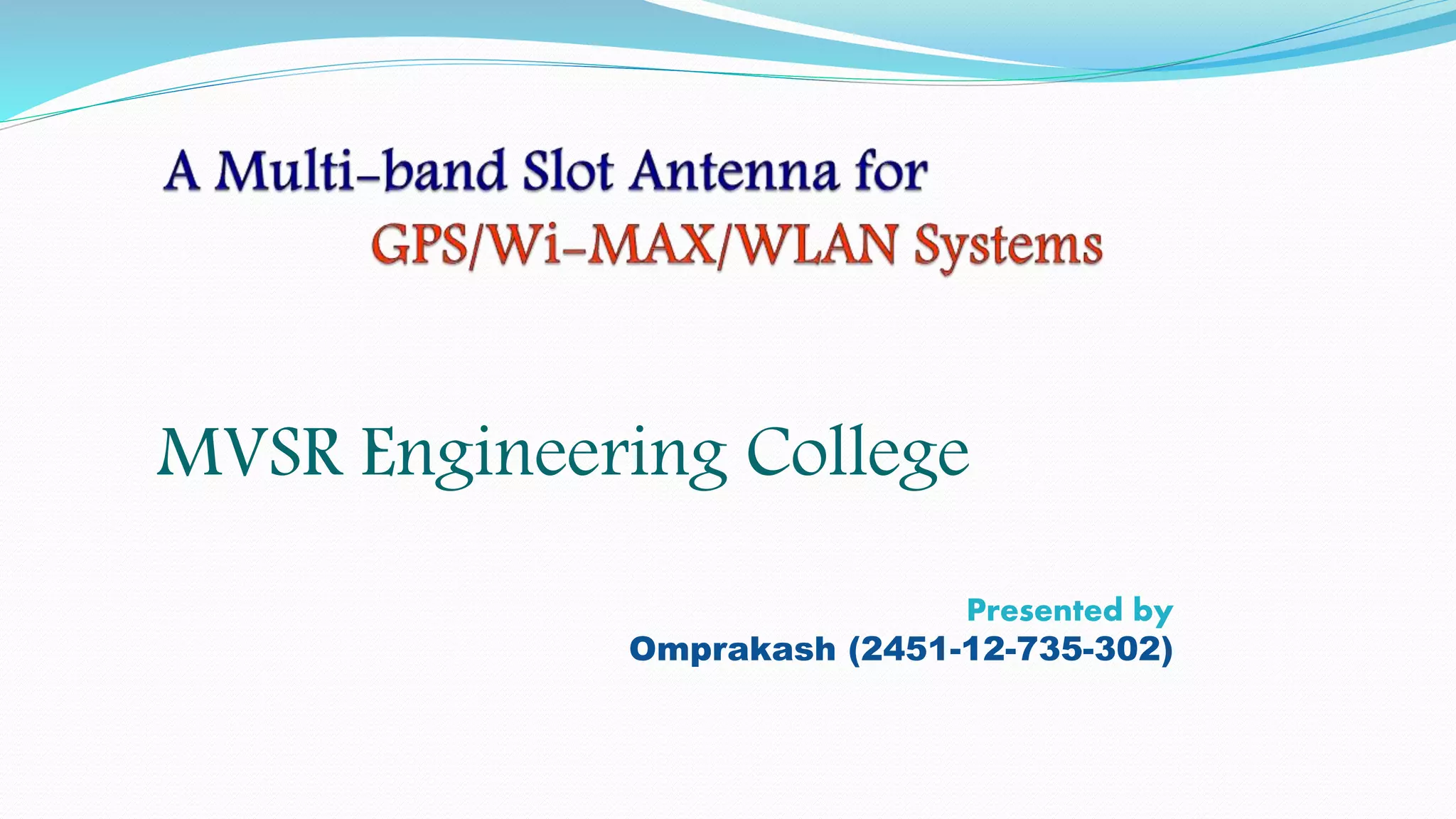 A Multi-band Slot Antenna for
GPS/Wi-MAX/WLAN Systems

MVSR Engineering College

Presented by
Omprakash (2451-12-735-302)